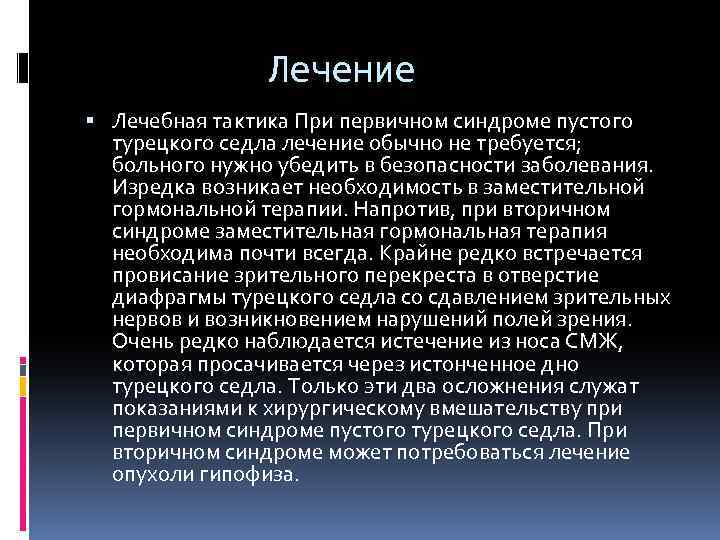 Лечение

▪ Лечебная тактика При первичном синдроме пустого турецкого седла лечение обычно не требуется; больного нужно убедить в безопасности заболевания. Изредка возникает необходимость в заместительной гормональной терапии. Напротив, при вторичном синдроме заместительная гормональная терапия необходима почти всегда. Крайне редко встречается провисание зрительного перекреста в отверстие диафрагмы турецкого седла со сдавлением зрительных нервов и возникновением нарушений полей зрения. Очень редко наблюдается истечение из носа СМЖ, которая просачивается через истонченное дно турецкого седла. Только эти два осложнения служат показаниями к хирургическому вмешательству при первичном синдроме пустого турецкого седла. При вторичном синдроме может потребоваться лечение опухоли гипофиза.